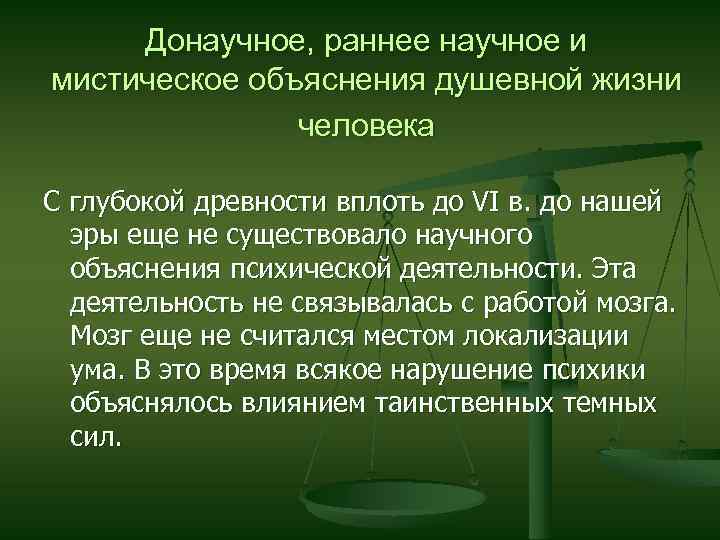 Донаучное, раннее научное и мистическое объяснения душевной жизни человека

С глубокой древности вплоть до VI в. до нашей эры еще не существовало научного объяснения психической деятельности. Эта деятельность не связывалась с работой мозга. Мозг еще не считался местом локализации ума. В это время всякое нарушение психики объяснялось влиянием таинственных темных сил.